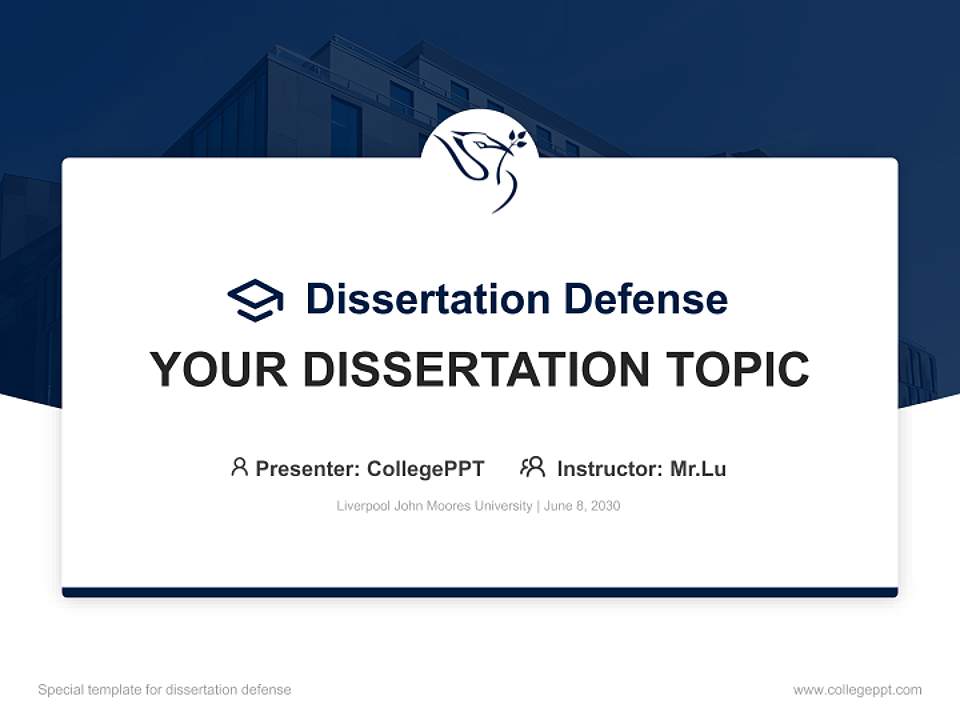 Dissertation Defense

YOUR DISSERTATION TOPIC

Presenter: CollegePPT Instructor: Mr.Lu

Liverpool John Moores University | June 8, 2030

Special template for dissertation defense

www.collegeppt.com